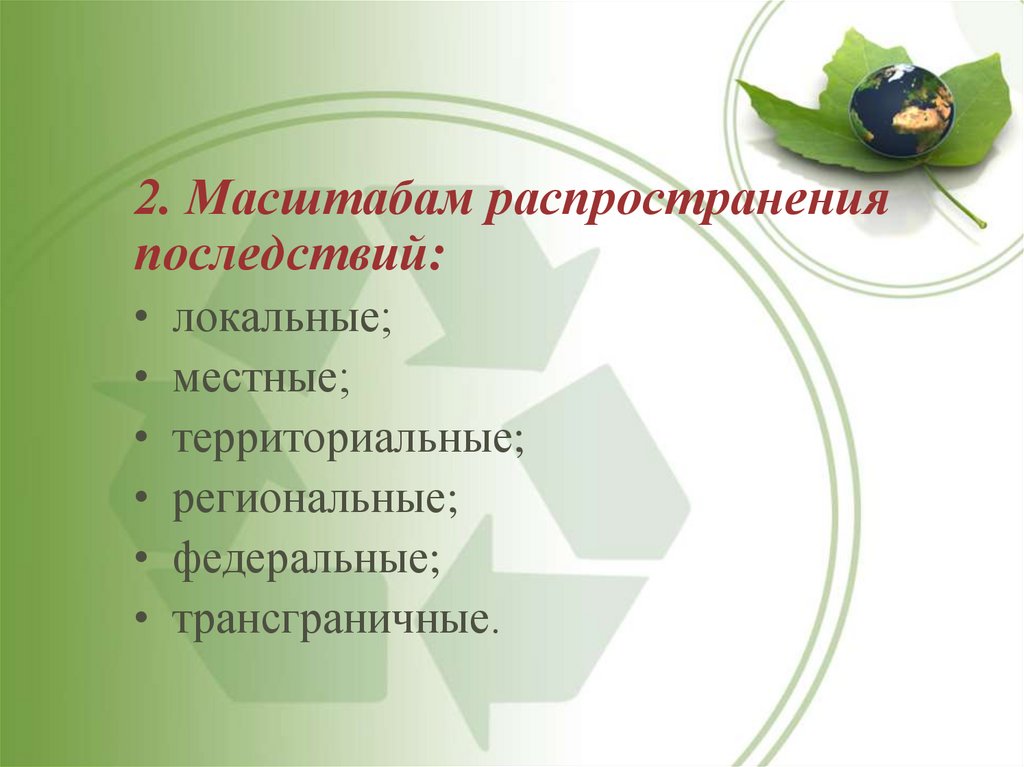 2. Масштабам распространения последствий:

• локальные;
• местные;
• территориальные;
• региональные;
• федеральные;
• трансграничные.